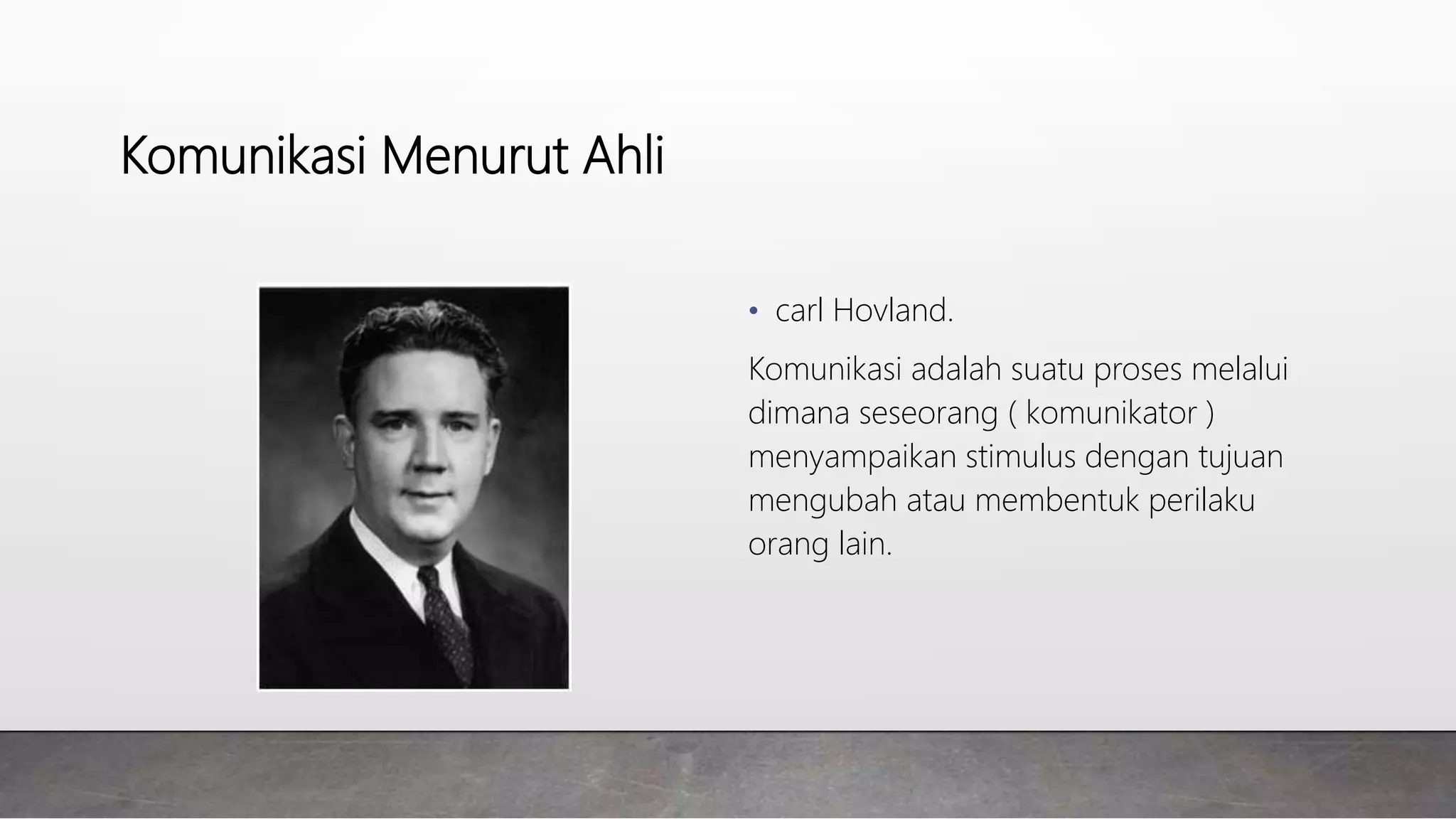 Komunikasi Menurut Ahli

• carl Hovland.

Komunikasi adalah suatu proses melalui dimana seseorang ( komunikator ) menyampaikan stimulus dengan tujuan mengubah atau membentuk perilaku orang lain.